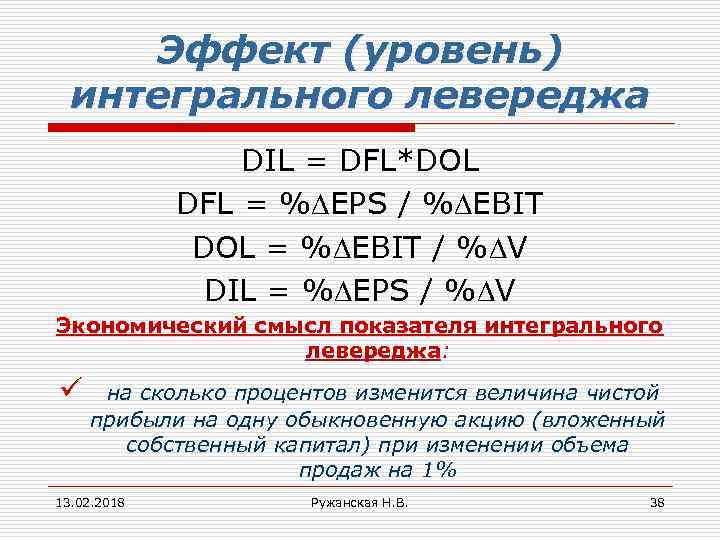 Эффект (уровень) интегрального левереджа

DIL = DFL*DOL

DFL = %$\Delta$EPS / %$\Delta$EBIT

DOL = %$\Delta$EBIT / %$\Delta$V

DIL = %$\Delta$EPS / %$\Delta$V

Экономический смысл показателя интегрального левереджа:

✓ на сколько процентов изменится величина чистой прибыли на одну обыкновенную акцию (вложенный собственный капитал) при изменении объема продаж на 1%

13.02.2018 Ружанская Н.В. 38